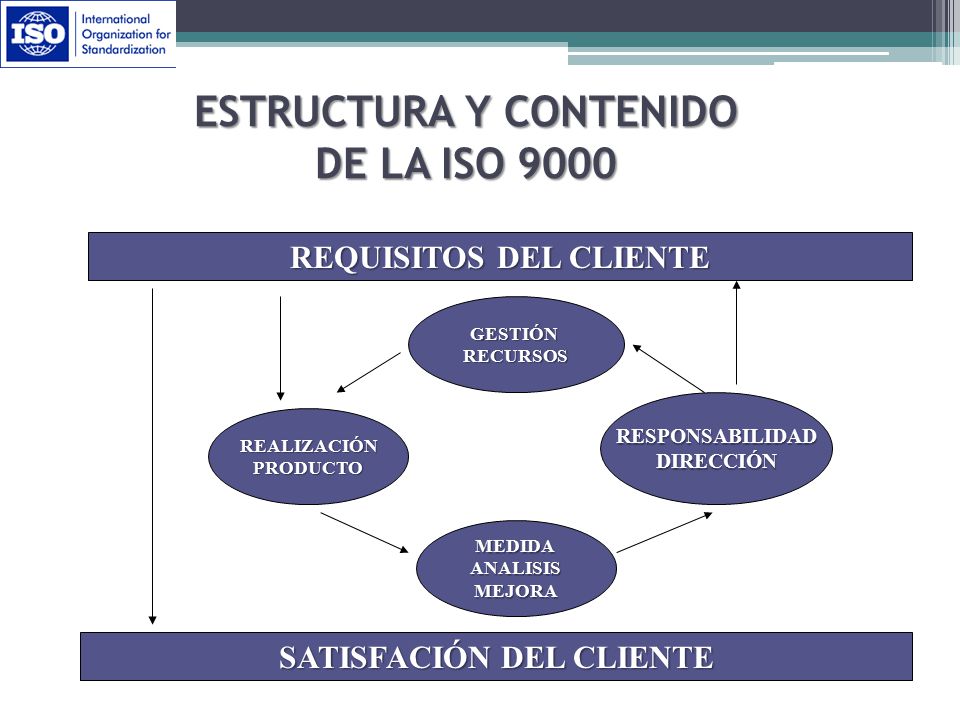 ISO International Organization for Standardization

ESTRUCTURA Y CONTENIDO DE LA ISO 9000

REQUISITOS DEL CLIENTE

GESTIÓN RECURSOS

REALIZACIÓN PRODUCTO

RESPONSABILIDAD DIRECCIÓN

MEDIDA ANALISIS MEJORA

SATISFACIÓN DEL CLIENTE